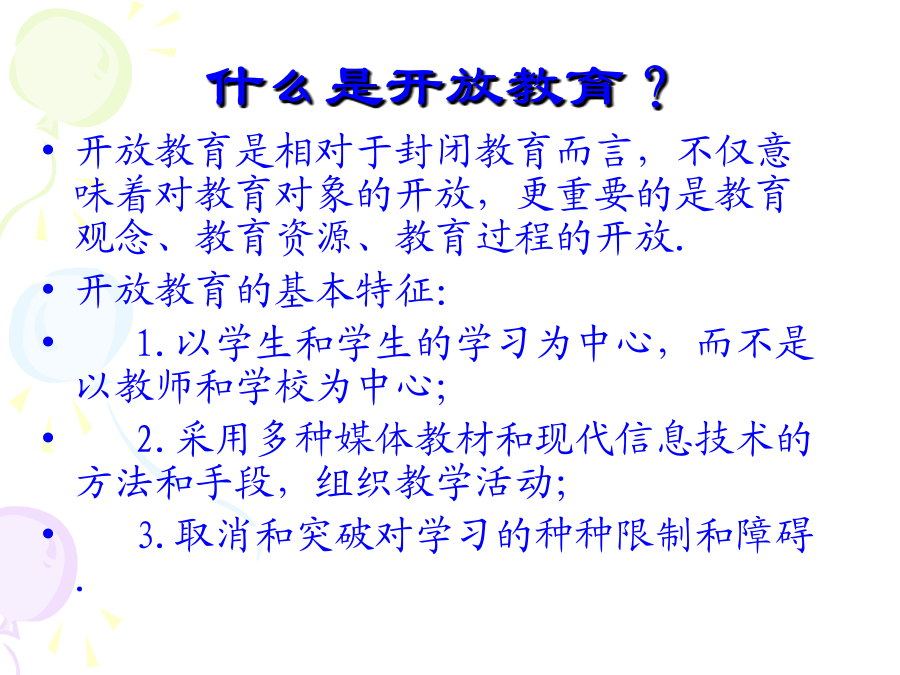 什么是开放教育？

• 开放教育是相对于封闭教育而言，不仅意味着对教育对象的开放，更重要的是教育观念、教育资源、教育过程的开放.

• 开放教育的基本特征:

• 1.以学生和学生的学习为中心，而不是以教师和学校为中心;

• 2.采用多种媒体教材和现代信息技术的方法和手段，组织教学活动;

• 3.取消和突破对学习的种种限制和障碍.